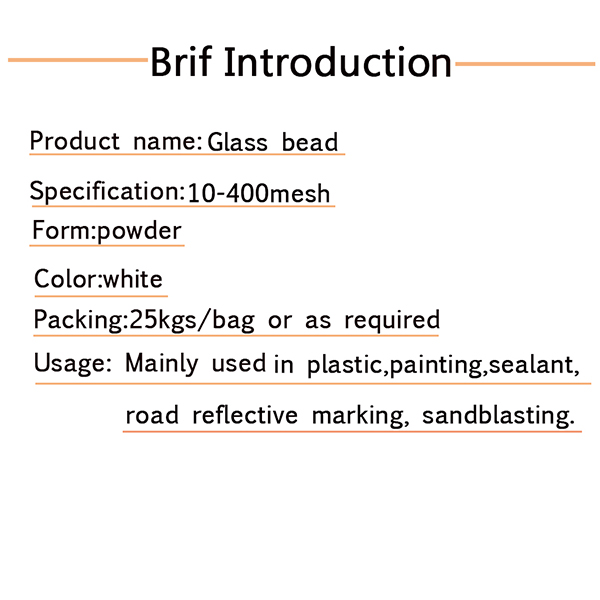 Brif Introduction

Product name: Glass bead

Specification:10-400mesh

Form:powder

Color:white

Packing:25kgs/bag or as required

Usage: Mainly used in plastic,painting,sealant, road reflective marking, sandblasting.